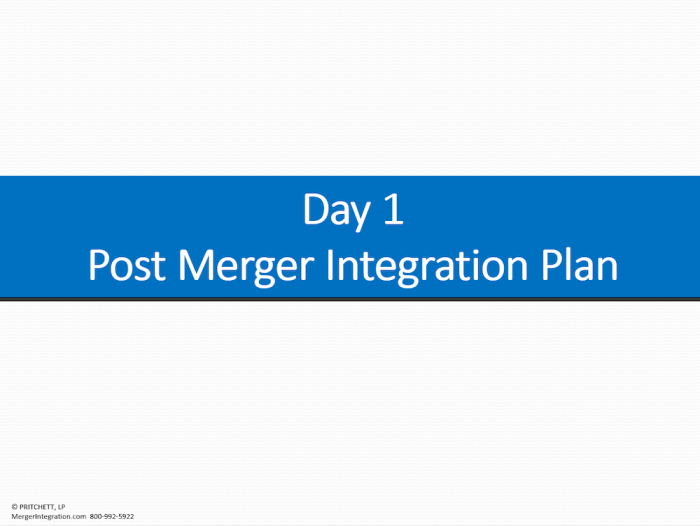 Day 1
Post Merger Integration Plan

© PRITCHETT, LP
MergerIntegration.com 800-992-5922